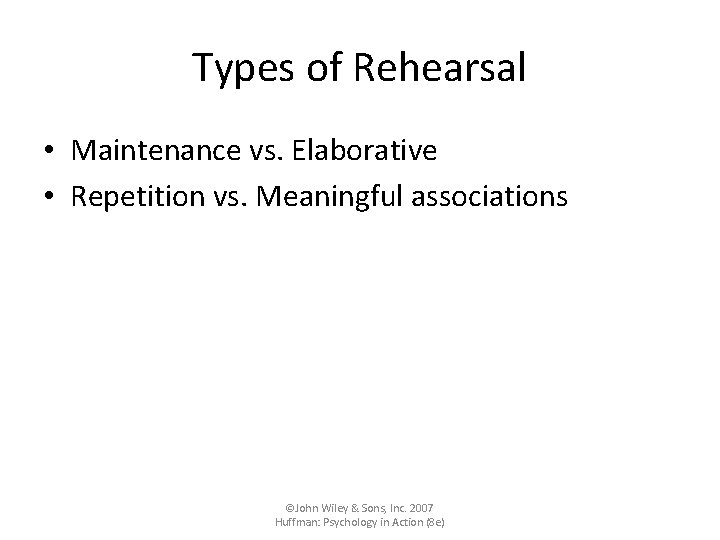 Types of Rehearsal

• Maintenance vs. Elaborative
• Repetition vs. Meaningful associations

©John Wiley & Sons, Inc. 2007
Huffman: Psychology in Action (8e)